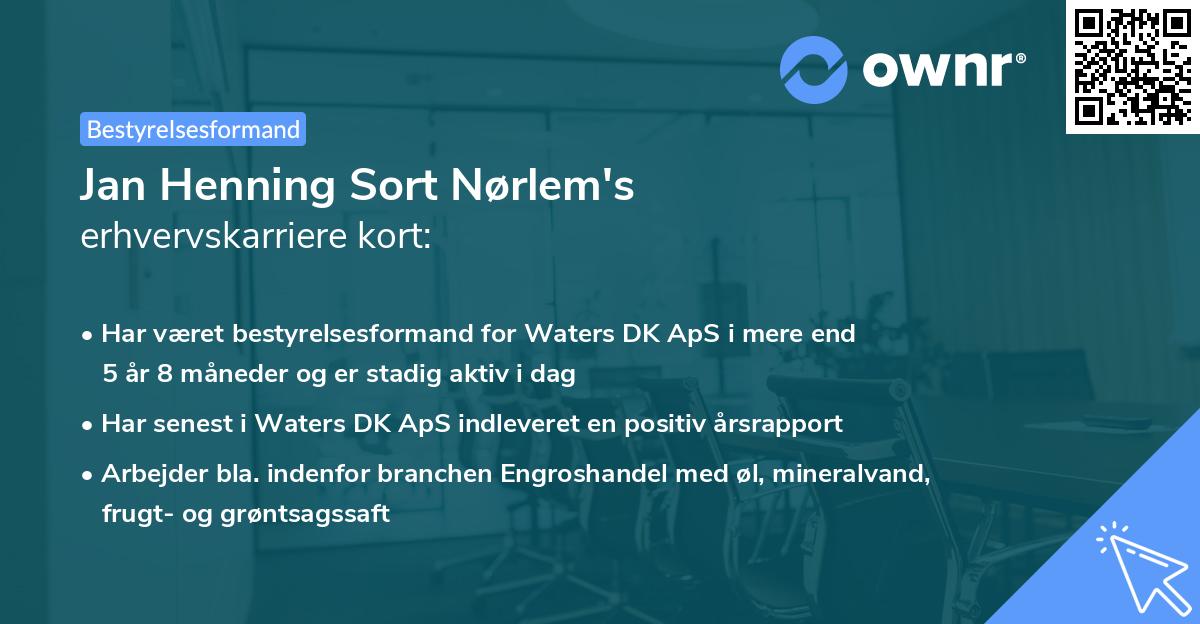 ownr®

Bestyrelsesformand

Jan Henning Sort Nørlem's
erhvervskarriere kort:

• Har været bestyrelsesformand for Waters DK ApS i mere end 5 år 8 måneder og er stadig aktiv i dag

• Har senest i Waters DK ApS indleveret en positiv årsrapport

• Arbejder bla. indenfor branchen Engroshandel med øl, mineralvand, frugt- og grøntsagssaft